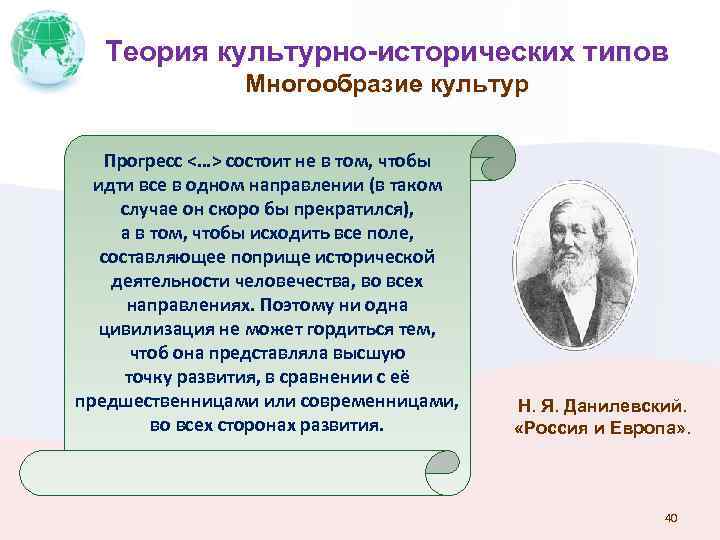 Теория культурно-исторических типов
Многообразие культур

Прогресс <…> состоит не в том, чтобы идти все в одном направлении (в таком случае он скоро бы прекратился), а в том, чтобы исходить все поле, составляющее поприще исторической деятельности человечества, во всех направлениях. Поэтому ни одна цивилизация не может гордиться тем, чтоб она представляла высшую точку развития, в сравнении с её предшественницами или современницами, во всех сторонах развития.

Н. Я. Данилевский.
«Россия и Европа».

40